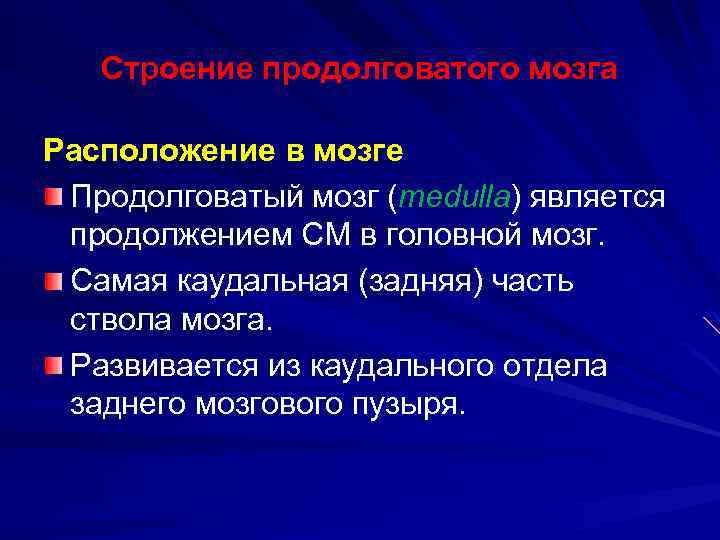 Строение продолговатого мозга

Расположение в мозге

Продолговатый мозг (medulla) является продолжением СМ в головной мозг.

Самая каудальная (задняя) часть ствола мозга.

Развивается из каудального отдела заднего мозгового пузыря.